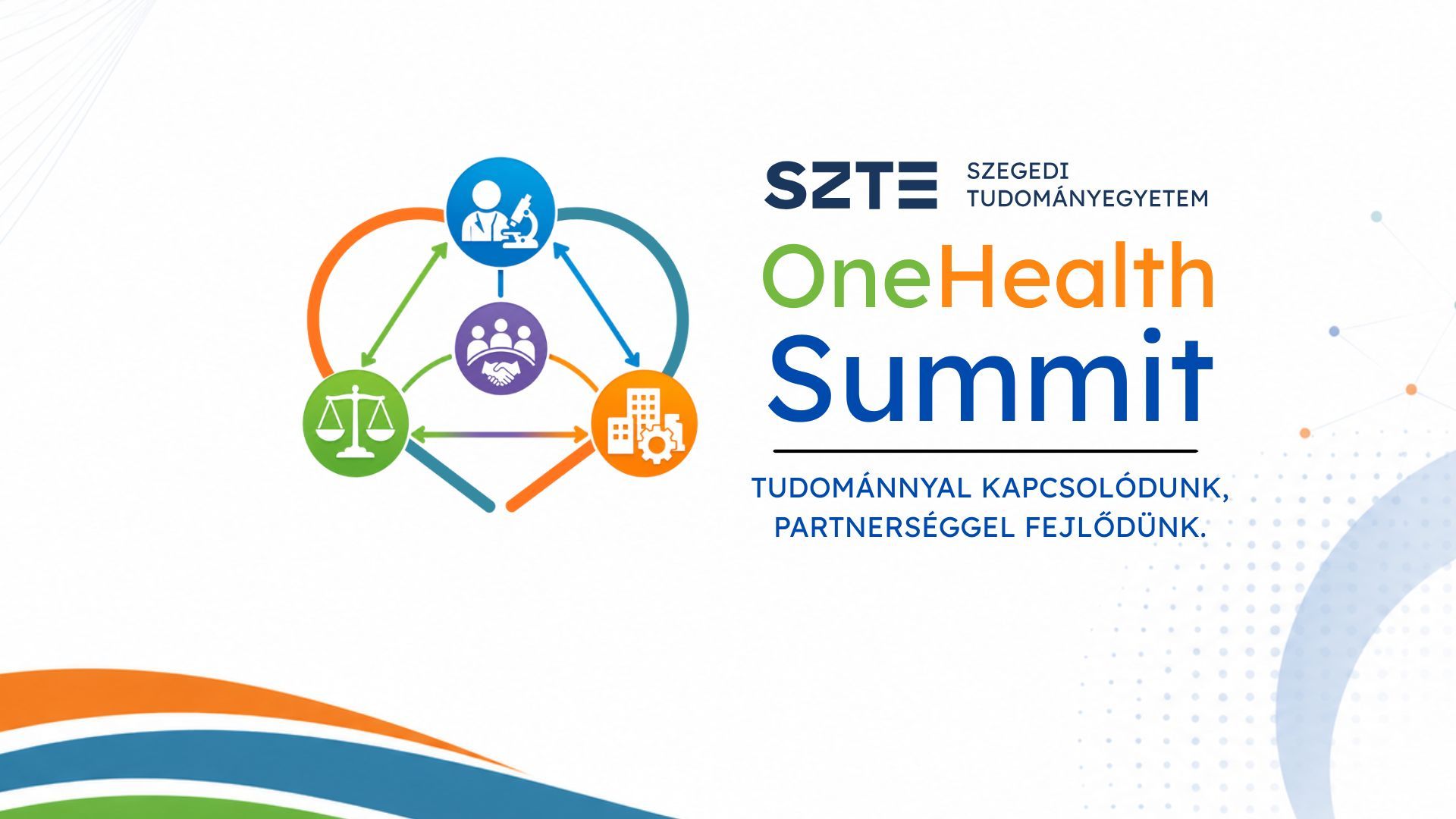 SZTE SZEGEDI TUDOMÁNYEGYETEM

OneHealth Summit

TUDOMÁNNYAL KAPCSOLÓDUNK, PARTNERSÉGGEL FEJLŐDÜNK.